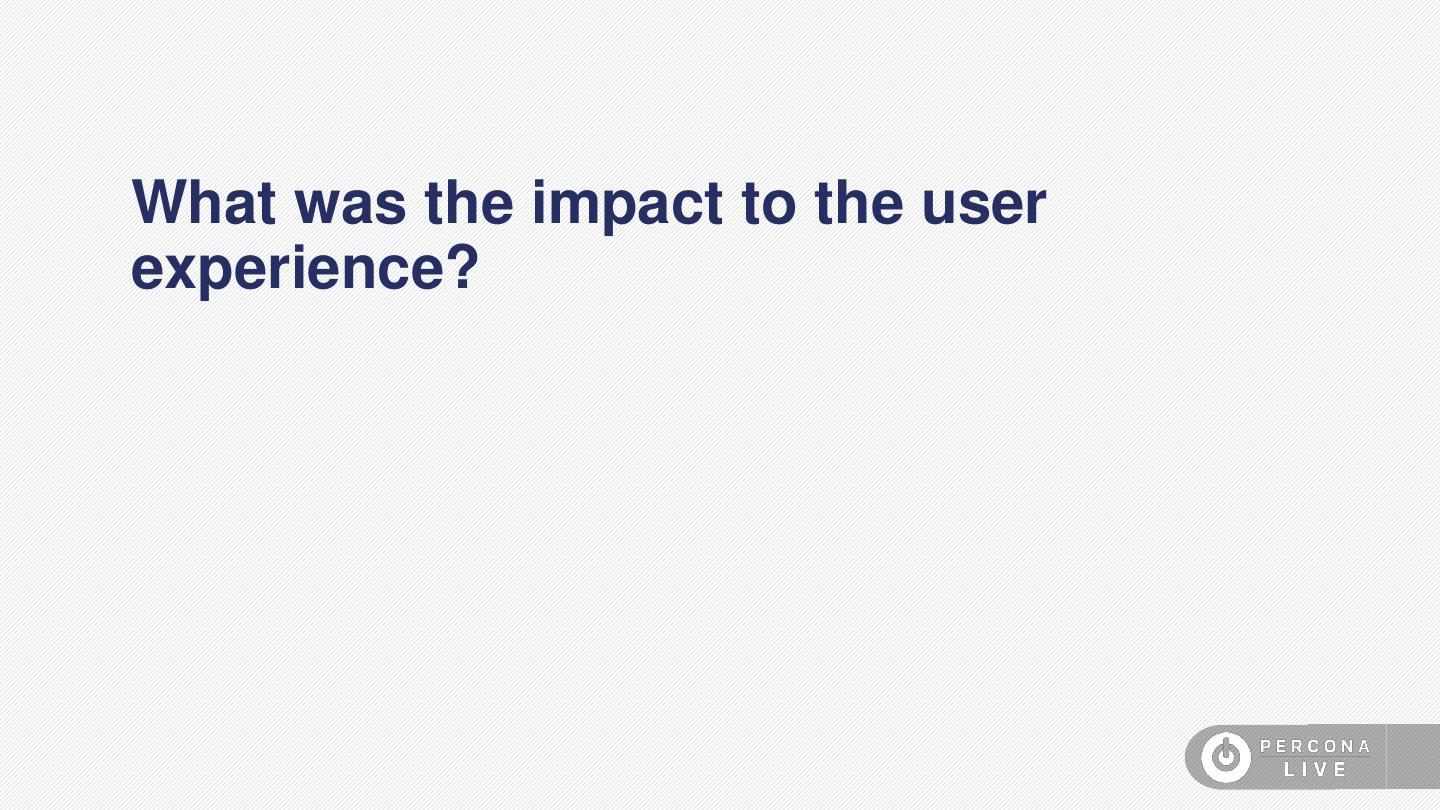 What was the impact to the user experience?

PERCONA
LIVE